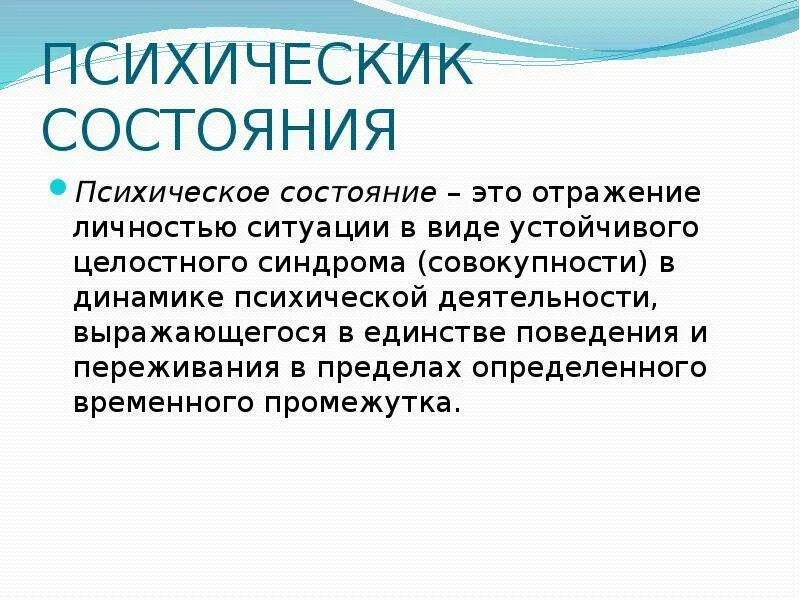 ПСИХИЧЕСКИК СОСТОЯНИЯ

Психическое состояние – это отражение личностью ситуации в виде устойчивого целостного синдрома (совокупности) в динамике психической деятельности, выражающегося в единстве поведения и переживания в пределах определенного временного промежутка.